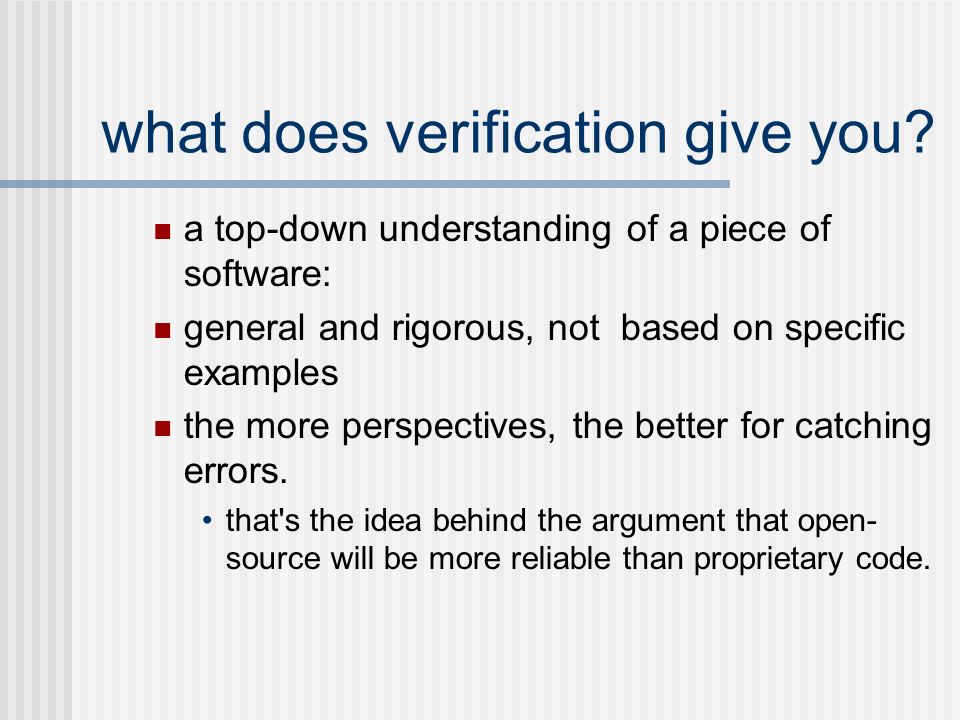 what does verification give you?

- a top-down understanding of a piece of software:
- general and rigorous, not based on specific examples
- the more perspectives, the better for catching errors.
  - that's the idea behind the argument that open-source will be more reliable than proprietary code.